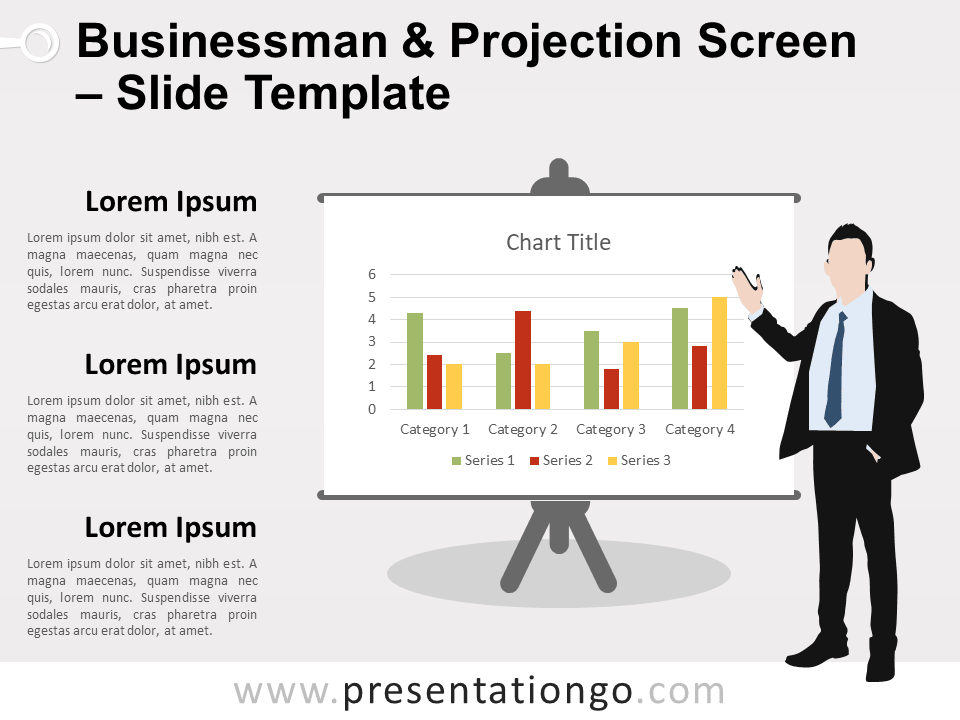 Businessman & Projection Screen – Slide Template

Lorem Ipsum

Lorem ipsum dolor sit amet, nibh est. A magna maecenas, quam magna nec quis, lorem nunc. Suspendisse viverra sodales mauris, cras pharetra proin egestas arcu erat dolor, at amet.

Lorem Ipsum

Lorem ipsum dolor sit amet, nibh est. A magna maecenas, quam magna nec quis, lorem nunc. Suspendisse viverra sodales mauris, cras pharetra proin egestas arcu erat dolor, at amet.

Lorem Ipsum

Lorem ipsum dolor sit amet, nibh est. A magna maecenas, quam magna nec quis, lorem nunc. Suspendisse viverra sodales mauris, cras pharetra proin egestas arcu erat dolor, at amet.

Chart Title

6
5
4
3
2
1
0

Category 1 Category 2 Category 3 Category 4

Series 1 Series 2 Series 3

www.presentationgo.com